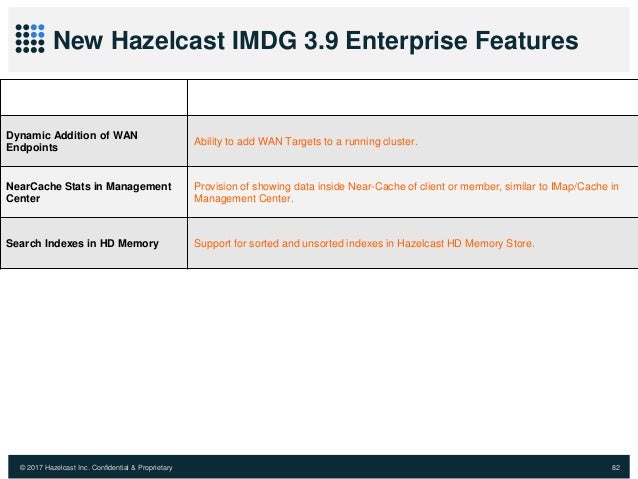 New Hazelcast IMDG 3.9 Enterprise Features

| | |
|---|---|
| Dynamic Addition of WAN Endpoints | Ability to add WAN Targets to a running cluster. |
| NearCache Stats in Management Center | Provision of showing data inside Near-Cache of client or member, similar to IMap/Cache in Management Center. |
| Search Indexes in HD Memory | Support for sorted and unsorted indexes in Hazelcast HD Memory Store. |

© 2017 Hazelcast Inc. Confidential & Proprietary

82